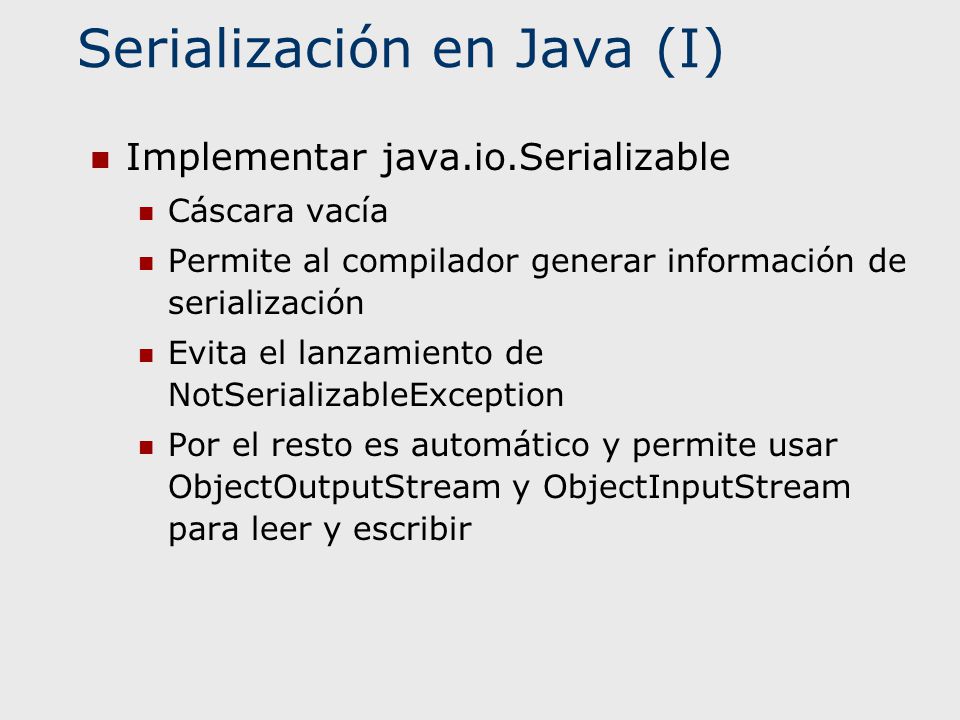 Serialización en Java (I)

- Implementar java.io.Serializable
  - Cáscara vacía
  - Permite al compilador generar información de serialización
  - Evita el lanzamiento de NotSerializableException
  - Por el resto es automático y permite usar ObjectOutputStream y ObjectInputStream para leer y escribir